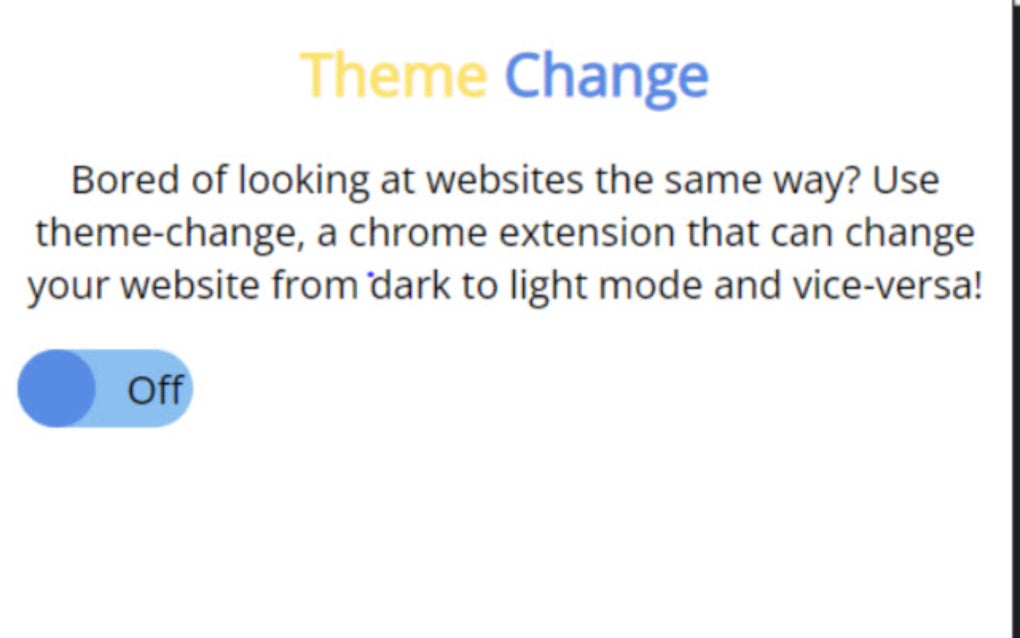 Theme Change

Bored of looking at websites the same way? Use theme-change, a chrome extension that can change your website from dark to light mode and vice-versa!

Off